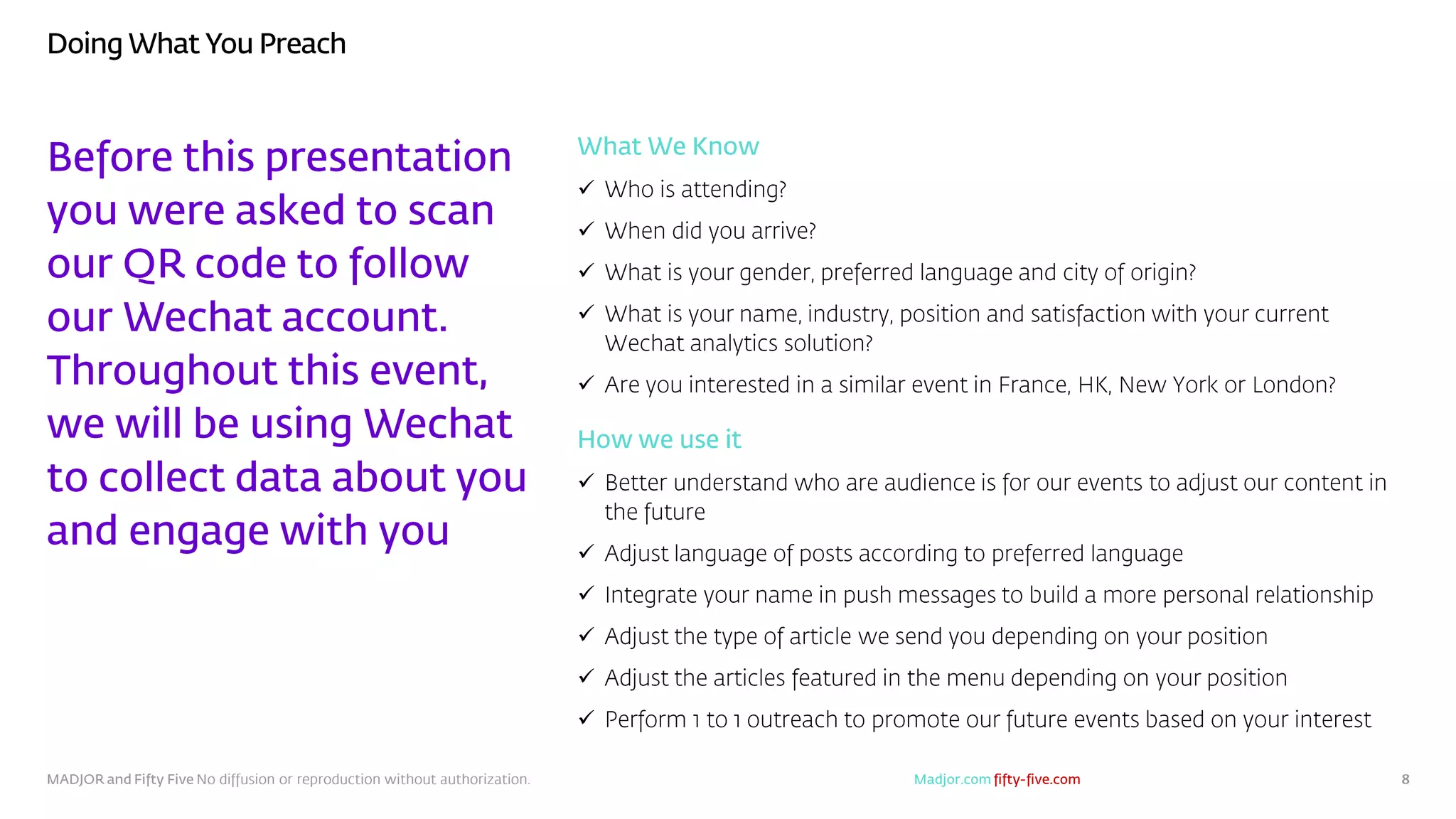 Doing What You Preach

Before this presentation you were asked to scan our QR code to follow our Wechat account. Throughout this event, we will be using Wechat to collect data about you and engage with you

What We Know

✓ Who is attending?

✓ When did you arrive?

✓ What is your gender, preferred language and city of origin?

✓ What is your name, industry, position and satisfaction with your current Wechat analytics solution?

✓ Are you interested in a similar event in France, HK, New York or London?

How we use it

✓ Better understand who are audience is for our events to adjust our content in the future

✓ Adjust language of posts according to preferred language

✓ Integrate your name in push messages to build a more personal relationship

✓ Adjust the type of article we send you depending on your position

✓ Adjust the articles featured in the menu depending on your position

✓ Perform 1 to 1 outreach to promote our future events based on your interest

MADJOR and Fifty Five No diffusion or reproduction without authorization.

Madjor.com fifty-five.com

8